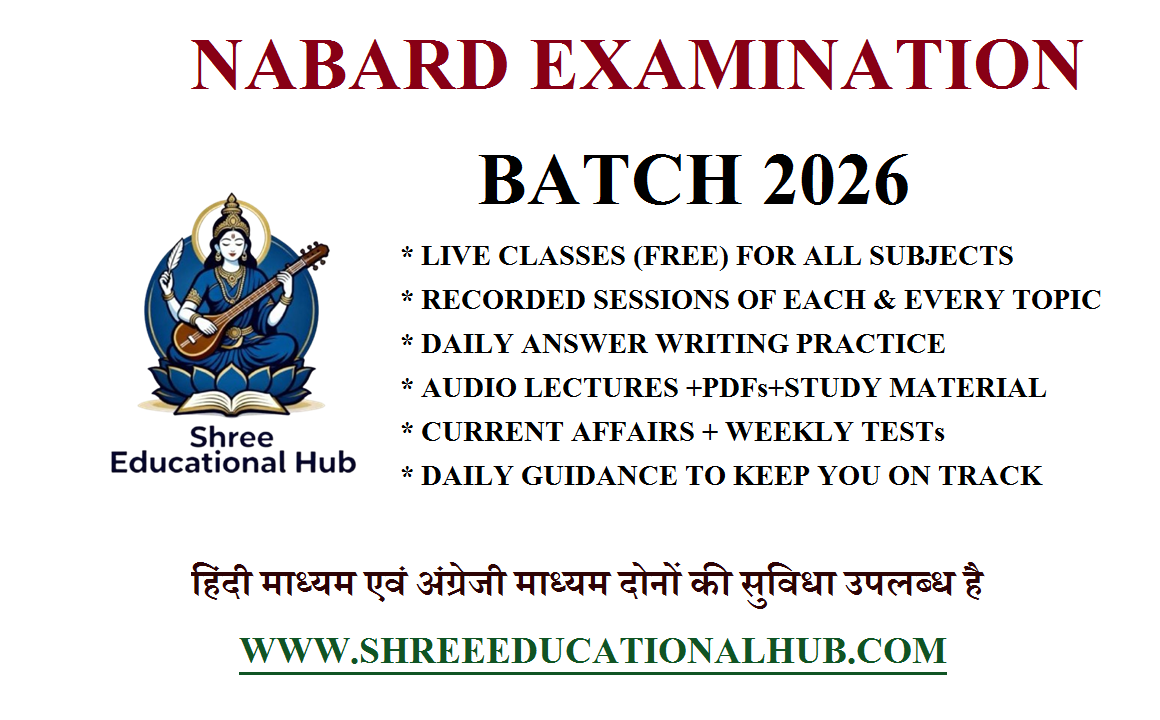 NABARD EXAMINATION

BATCH 2026

Shree Educational Hub

* LIVE CLASSES (FREE) FOR ALL SUBJECTS
* RECORDED SESSIONS OF EACH & EVERY TOPIC
* DAILY ANSWER WRITING PRACTICE
* AUDIO LECTURES +PDFs+STUDY MATERIAL
* CURRENT AFFAIRS + WEEKLY TESTs
* DAILY GUIDANCE TO KEEP YOU ON TRACK

हिंदी माध्यम एवं अंग्रेजी माध्यम दोनों की सुविधा उपलब्ध है

WWW.SHREEEDUCATIONALHUB.COM